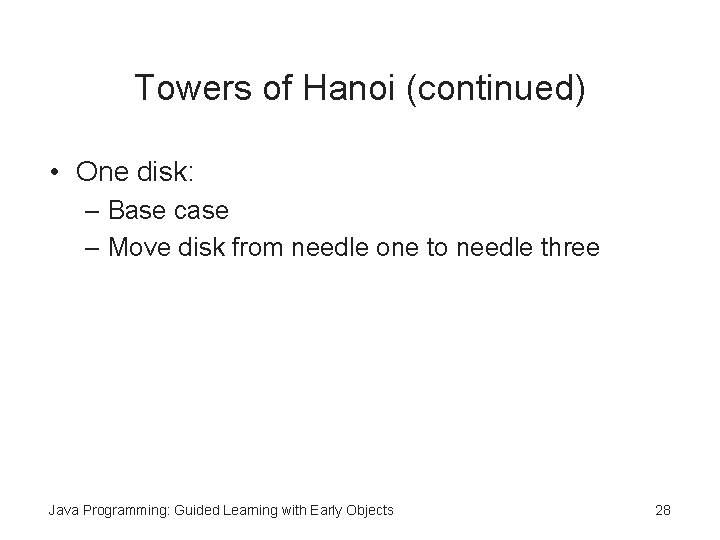 Towers of Hanoi (continued)

• One disk:
  – Base case
  – Move disk from needle one to needle three

Java Programming: Guided Learning with Early Objects

28